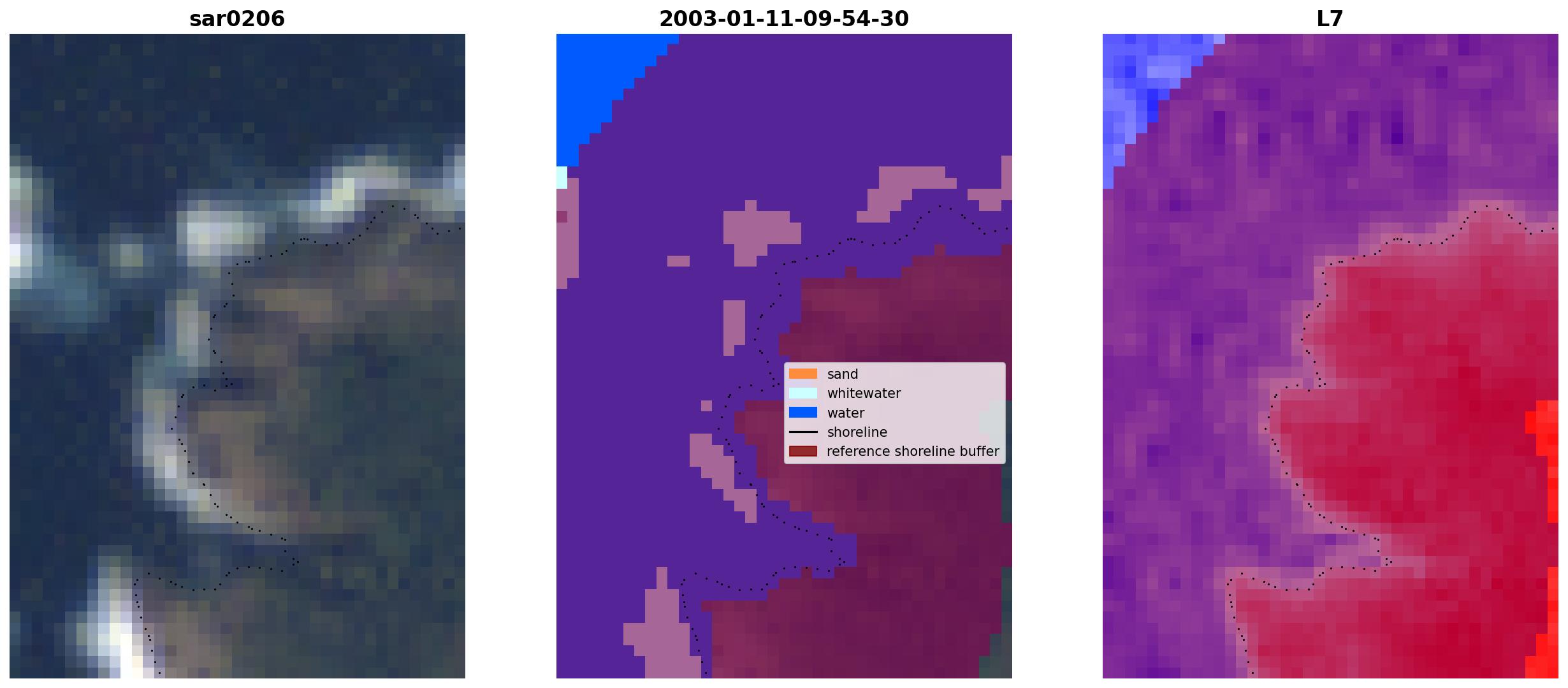 sar0206

2003-01-11-09-54-30

sand
whitewater
water
shoreline
reference shoreline buffer

L7